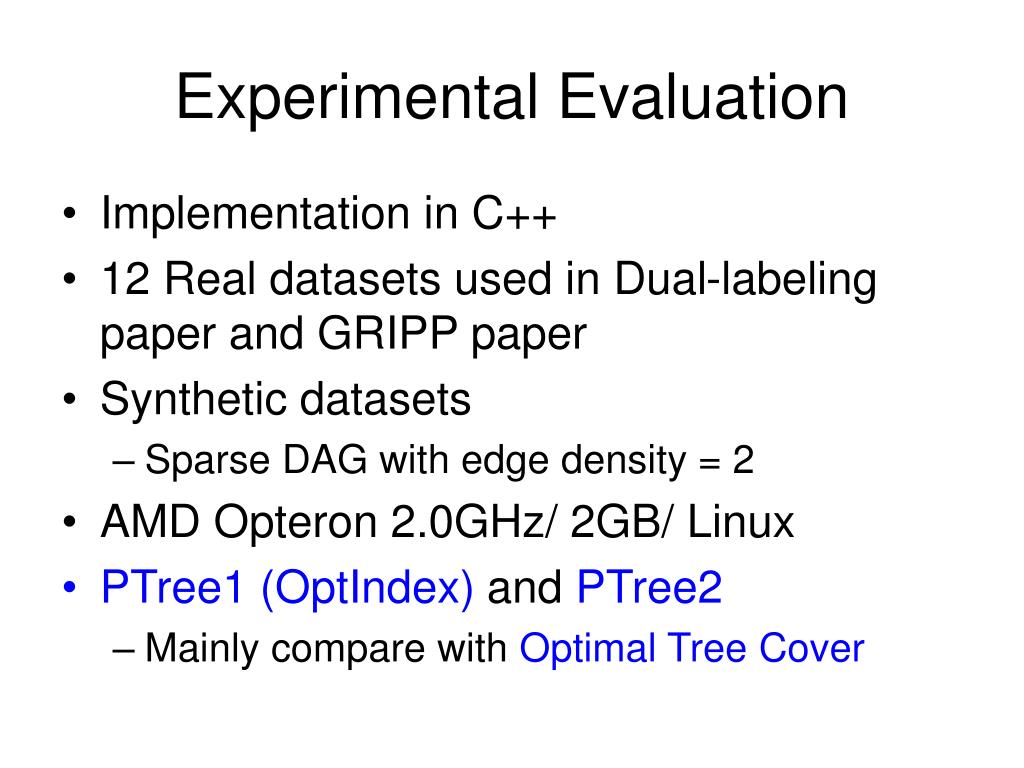 Experimental Evaluation

• Implementation in C++
• 12 Real datasets used in Dual-labeling paper and GRIPP paper
• Synthetic datasets
– Sparse DAG with edge density = 2
• AMD Opteron 2.0GHz/ 2GB/ Linux
• PTree1 (OptIndex) and PTree2
– Mainly compare with Optimal Tree Cover